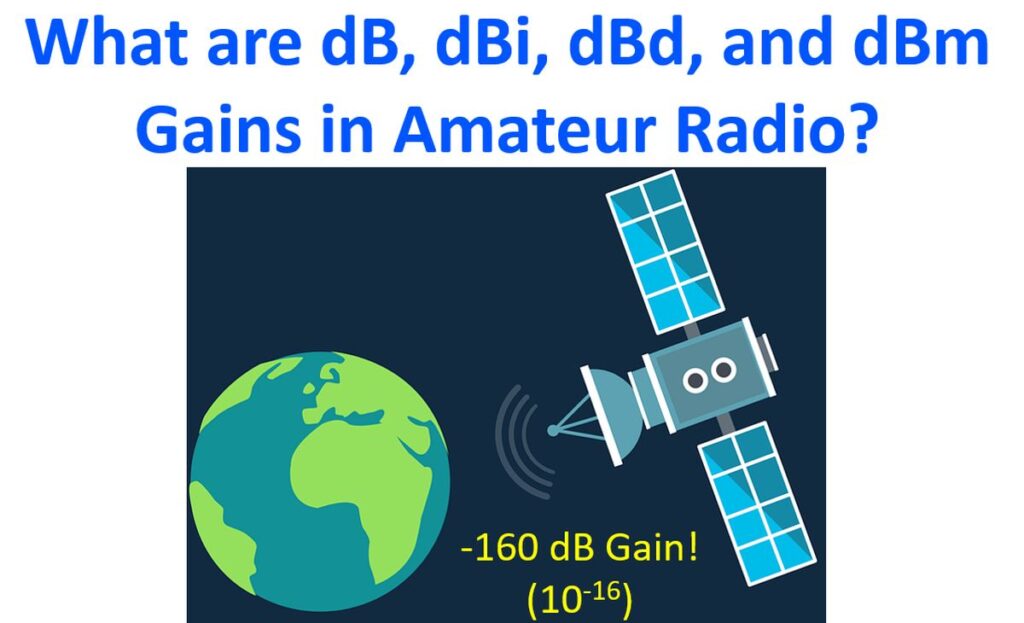 What are dB, dBi, dBd, and dBm Gains in Amateur Radio?

-160 dB Gain!
($10^{-16}$)